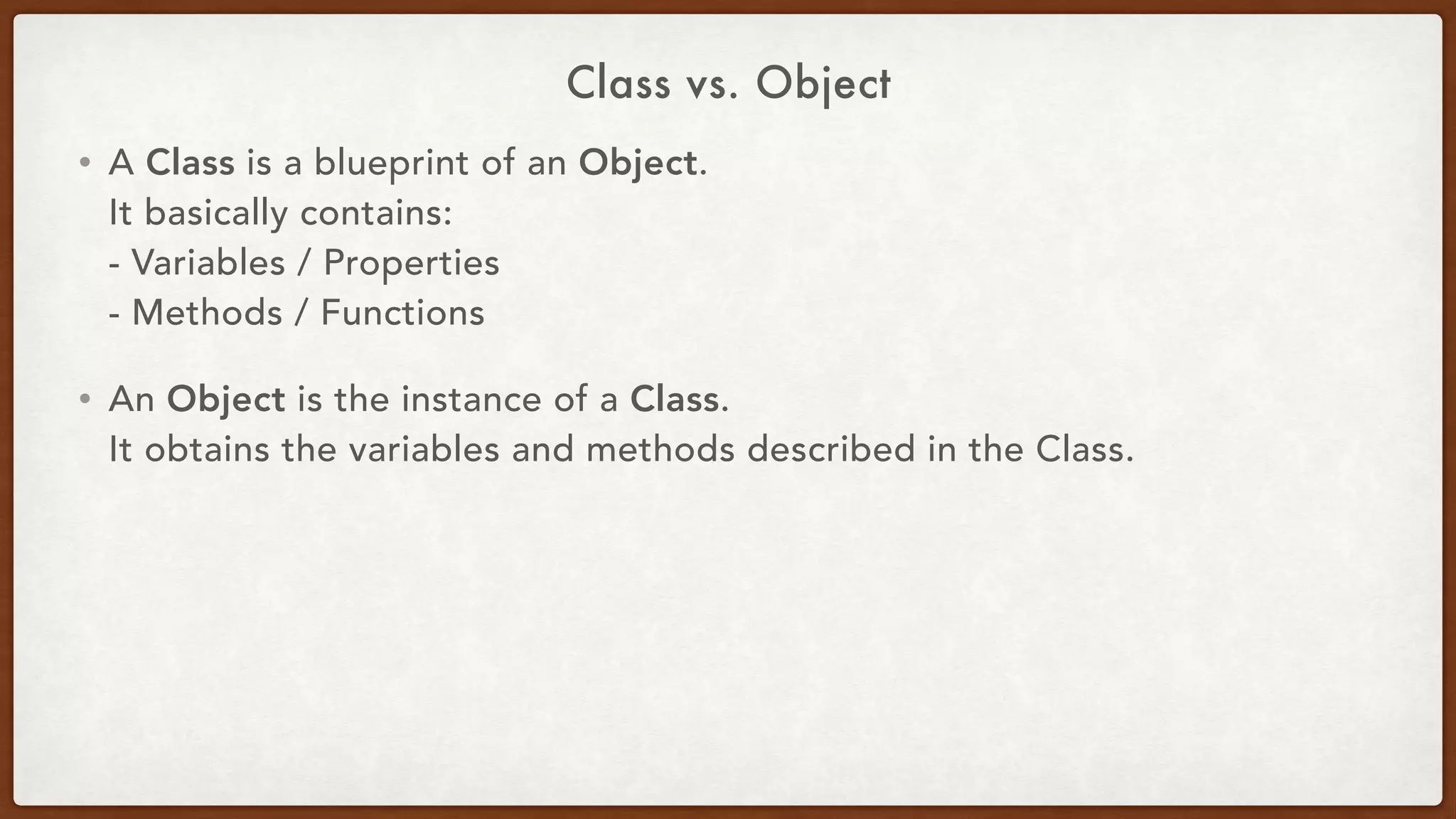 Class vs. Object

• A Class is a blueprint of an Object.
It basically contains:
- Variables / Properties
- Methods / Functions

• An Object is the instance of a Class.
It obtains the variables and methods described in the Class.